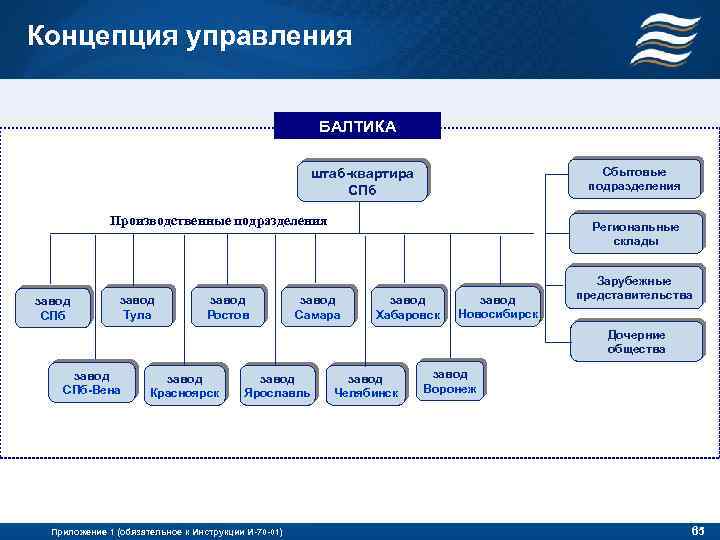 Концепция управления

БАЛТИКА

штаб-квартира СПб

Производственные подразделения

завод СПб

завод Тула

завод Ростов

завод Самара

завод Хабаровск

завод Новосибирск

завод СПб-Вена

завод Красноярск

завод Ярославль

завод Челябинск

завод Воронеж

Сбытовые подразделения

Региональные склады

Зарубежные представительства

Дочерние общества

Приложение 1 (обязательное к Инструкции И-70-01)

65